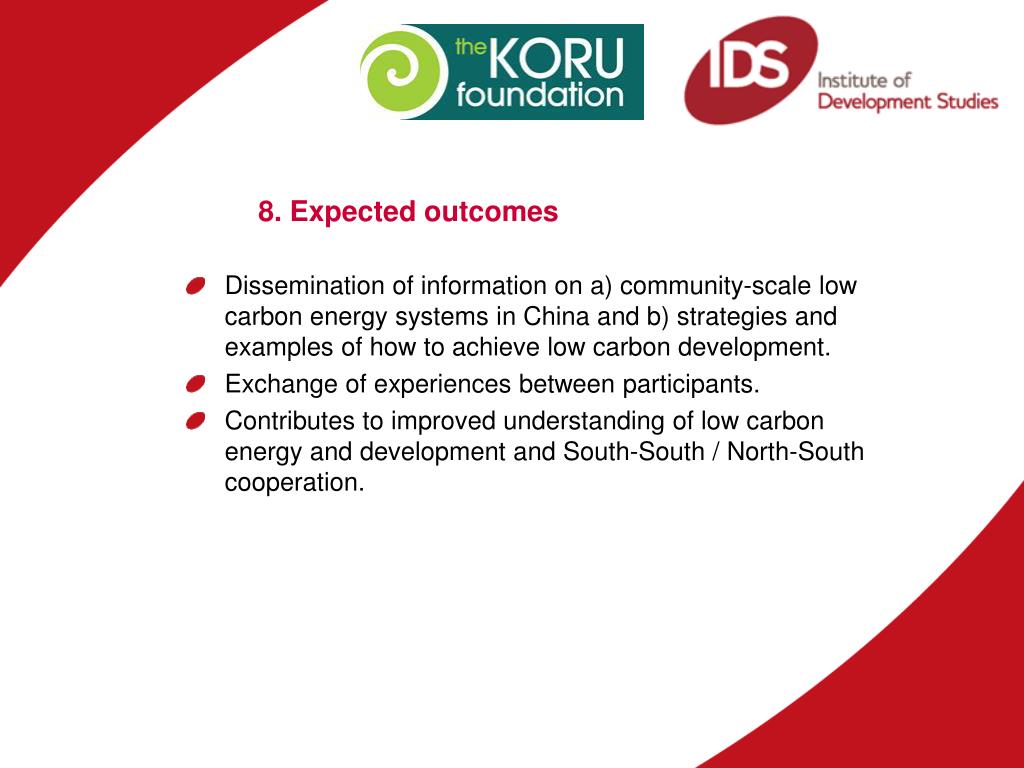 the KORU foundation

IDS Institute of Development Studies

8. Expected outcomes

Dissemination of information on a) community-scale low carbon energy systems in China and b) strategies and examples of how to achieve low carbon development.

Exchange of experiences between participants.

Contributes to improved understanding of low carbon energy and development and South-South / North-South cooperation.